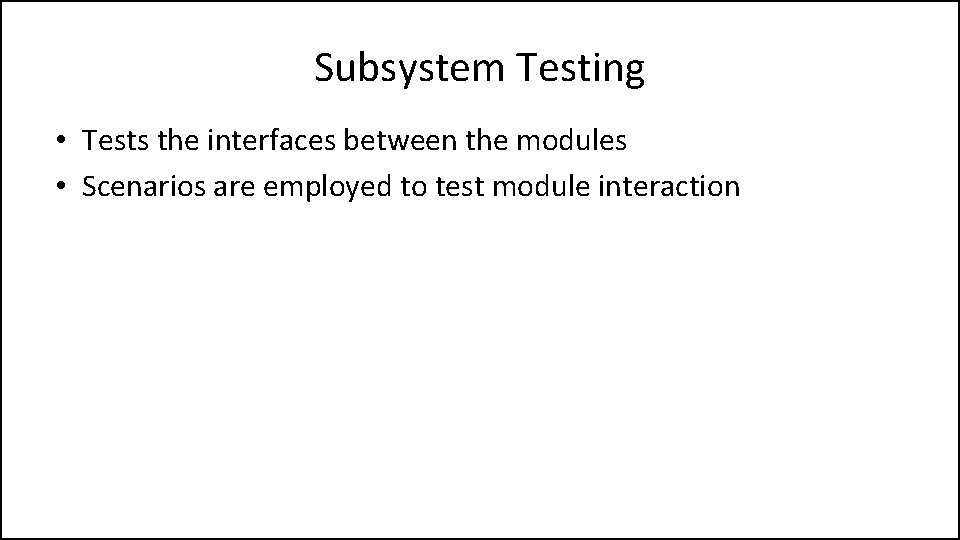 Subsystem Testing

• Tests the interfaces between the modules
• Scenarios are employed to test module interaction